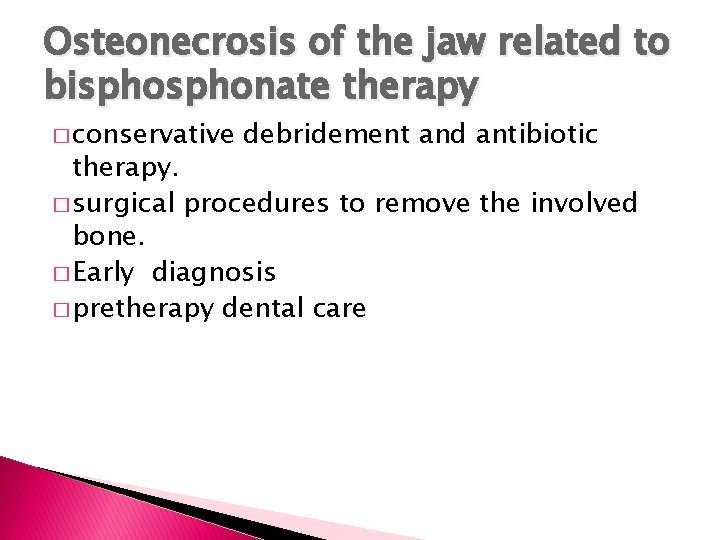 Osteonecrosis of the jaw related to bisphosphonate therapy

□ conservative debridement and antibiotic therapy.
□ surgical procedures to remove the involved bone.
□ Early diagnosis
□ pretherapy dental care